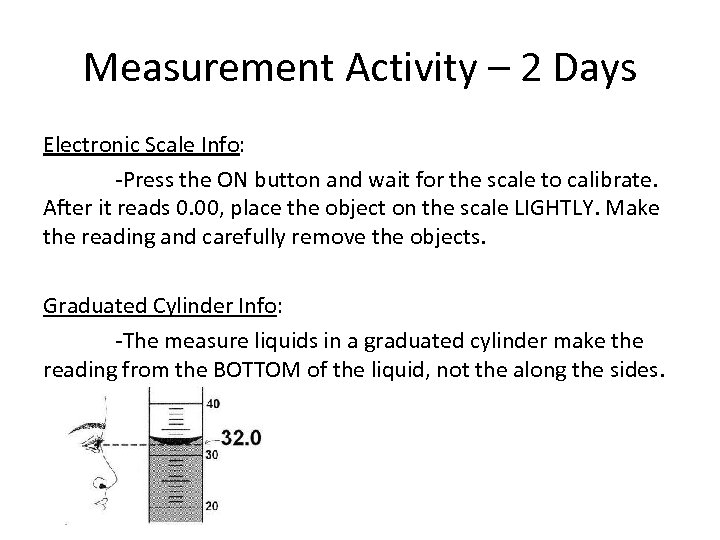 Measurement Activity – 2 Days

Electronic Scale Info:

-Press the ON button and wait for the scale to calibrate. After it reads 0.00, place the object on the scale LIGHTLY. Make the reading and carefully remove the objects.

Graduated Cylinder Info:

-The measure liquids in a graduated cylinder make the reading from the BOTTOM of the liquid, not the along the sides.

40
32.0
30
20